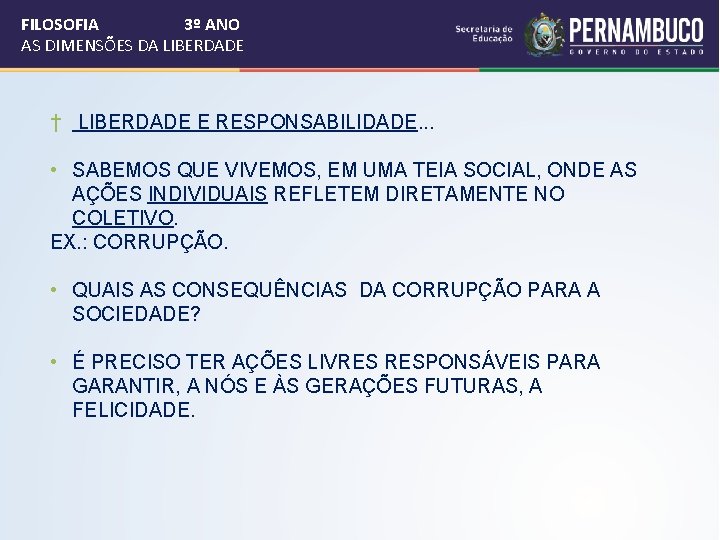 FILOSOFIA 3º ANO
AS DIMENSÕES DA LIBERDADE

Secretaria de Educação PERNAMBUCO GOVERNO DO ESTADO

† LIBERDADE E RESPONSABILIDADE...

• SABEMOS QUE VIVEMOS, EM UMA TEIA SOCIAL, ONDE AS AÇÕES INDIVIDUAIS REFLETEM DIRETAMENTE NO COLETIVO.
EX.: CORRUPÇÃO.

• QUAIS AS CONSEQUÊNCIAS DA CORRUPÇÃO PARA A SOCIEDADE?

• É PRECISO TER AÇÕES LIVRES RESPONSÁVEIS PARA GARANTIR, A NÓS E ÀS GERAÇÕES FUTURAS, A FELICIDADE.